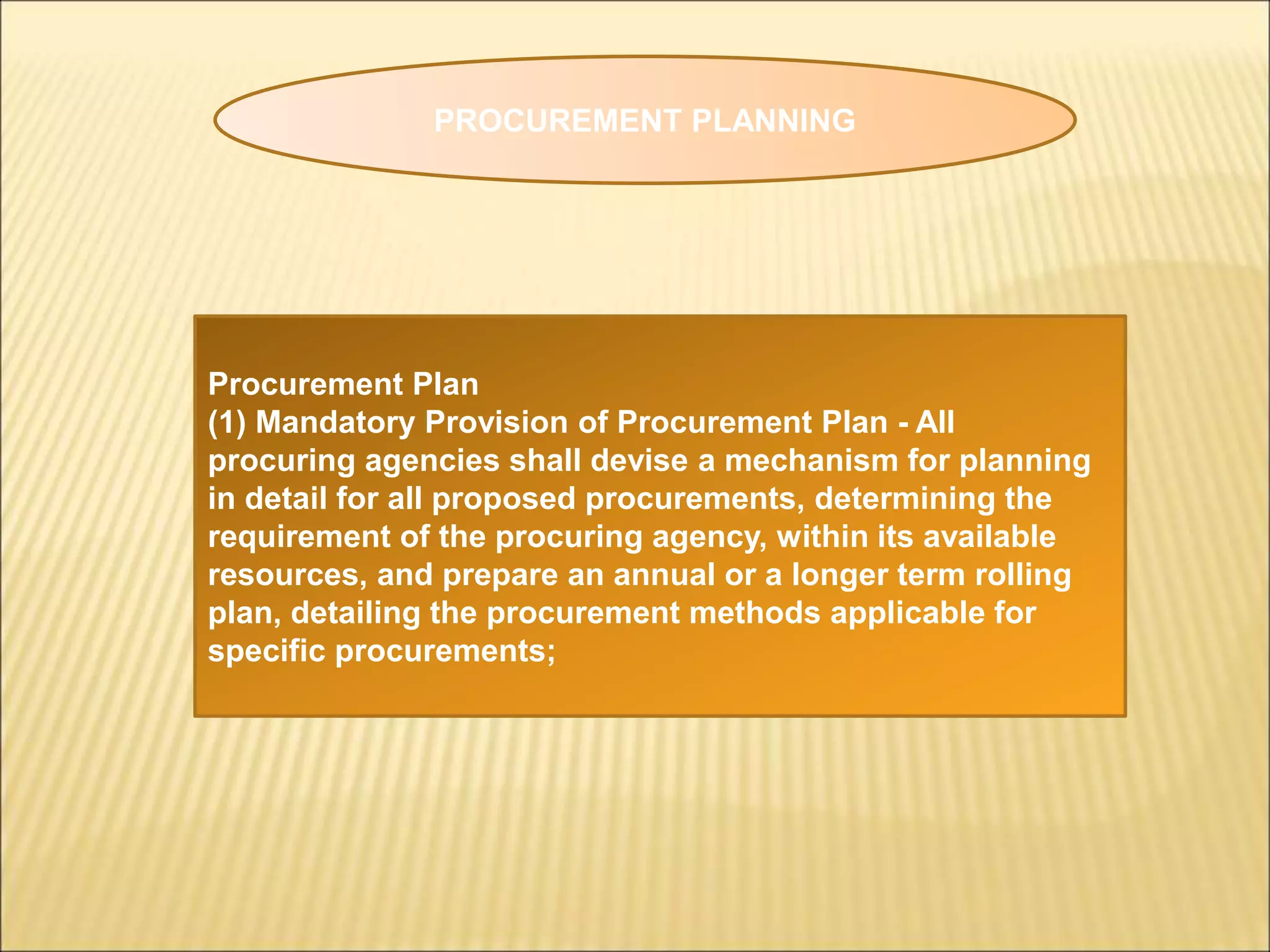 PROCUREMENT PLANNING

Procurement Plan
(1) Mandatory Provision of Procurement Plan - All procuring agencies shall devise a mechanism for planning in detail for all proposed procurements, determining the requirement of the procuring agency, within its available resources, and prepare an annual or a longer term rolling plan, detailing the procurement methods applicable for specific procurements;